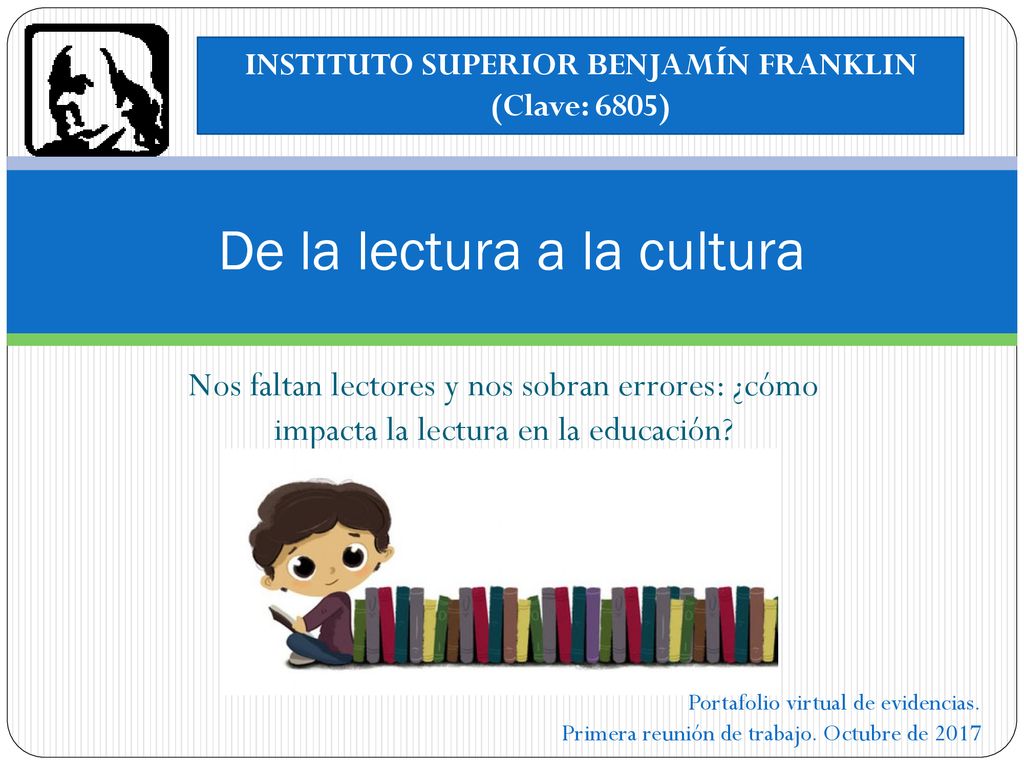 INSTITUTO SUPERIOR BENJAMÍN FRANKLIN
(Clave: 6805)

De la lectura a la cultura

Nos faltan lectores y nos sobran errores: ¿cómo impacta la lectura en la educación?

Portafolio virtual de evidencias.
Primera reunión de trabajo. Octubre de 2017